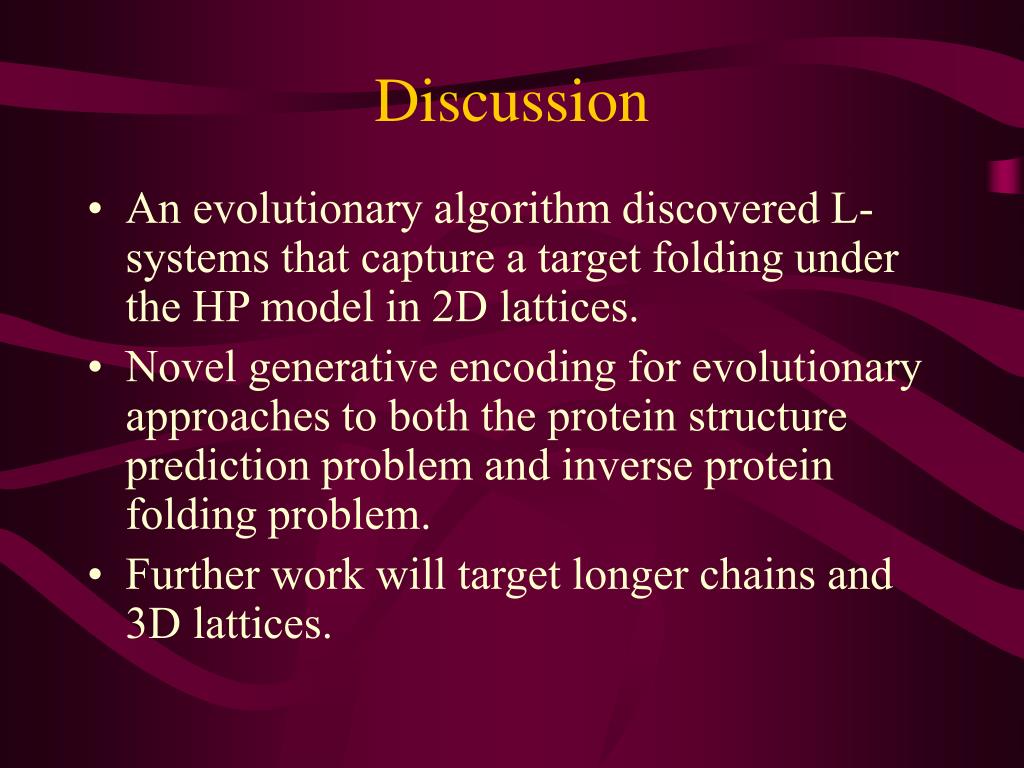 Discussion

• An evolutionary algorithm discovered L-systems that capture a target folding under the HP model in 2D lattices.
• Novel generative encoding for evolutionary approaches to both the protein structure prediction problem and inverse protein folding problem.
• Further work will target longer chains and 3D lattices.